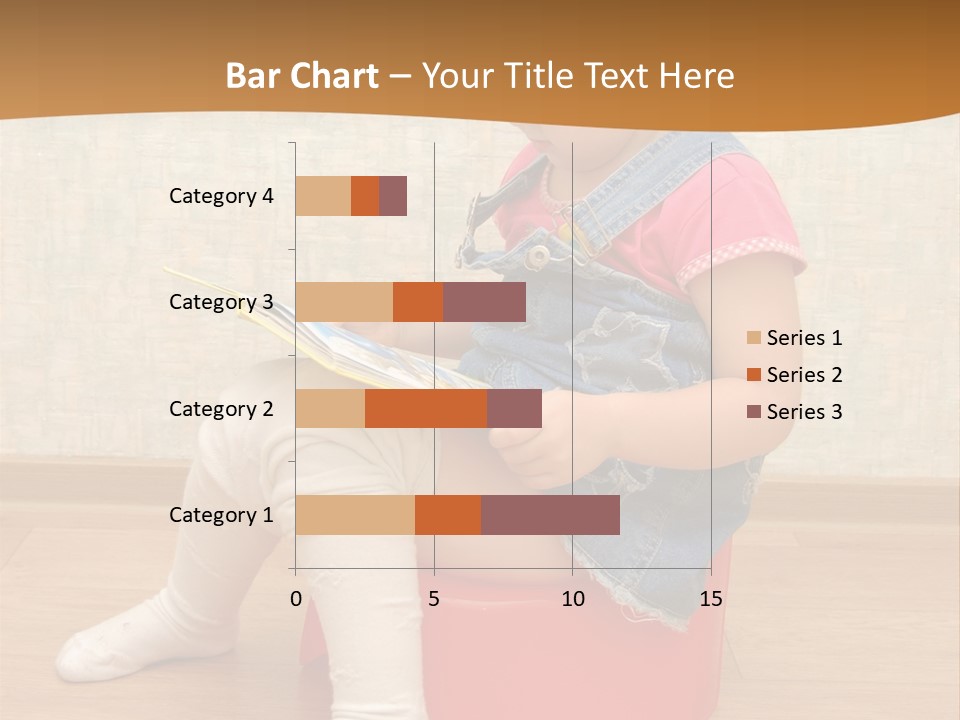 Bar Chart – Your Title Text Here

Category 4
Category 3
Category 2
Category 1

0
5
10
15

Series 1
Series 2
Series 3